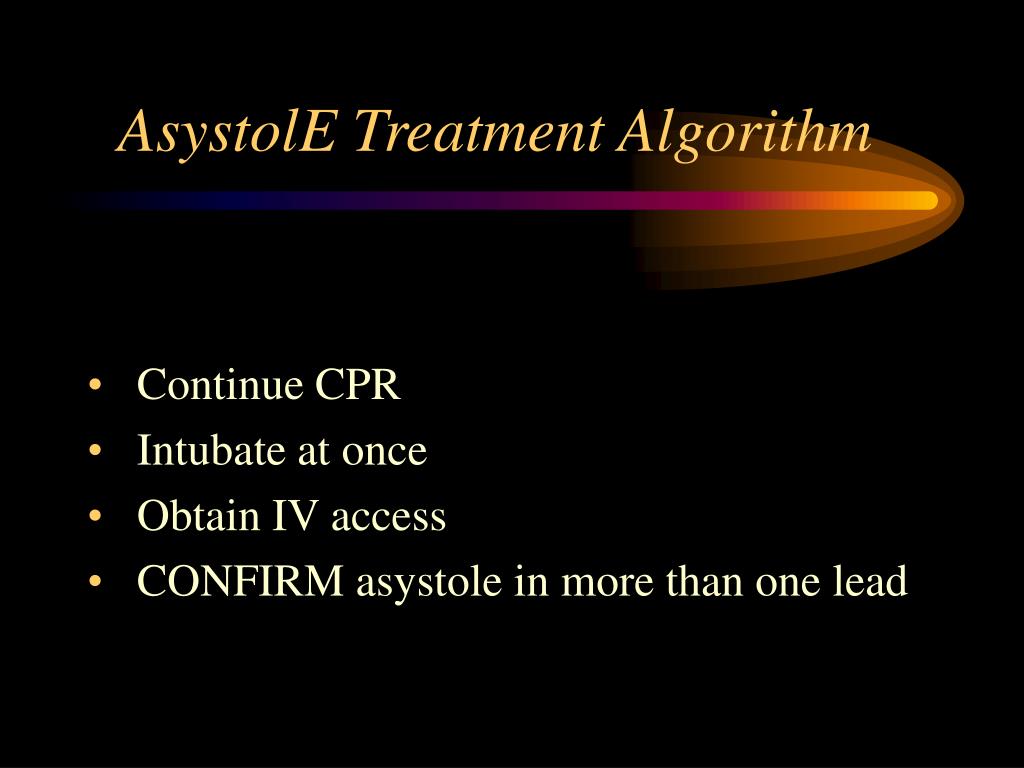 AsystolE Treatment Algorithm

• Continue CPR
• Intubate at once
• Obtain IV access
• CONFIRM asystole in more than one lead